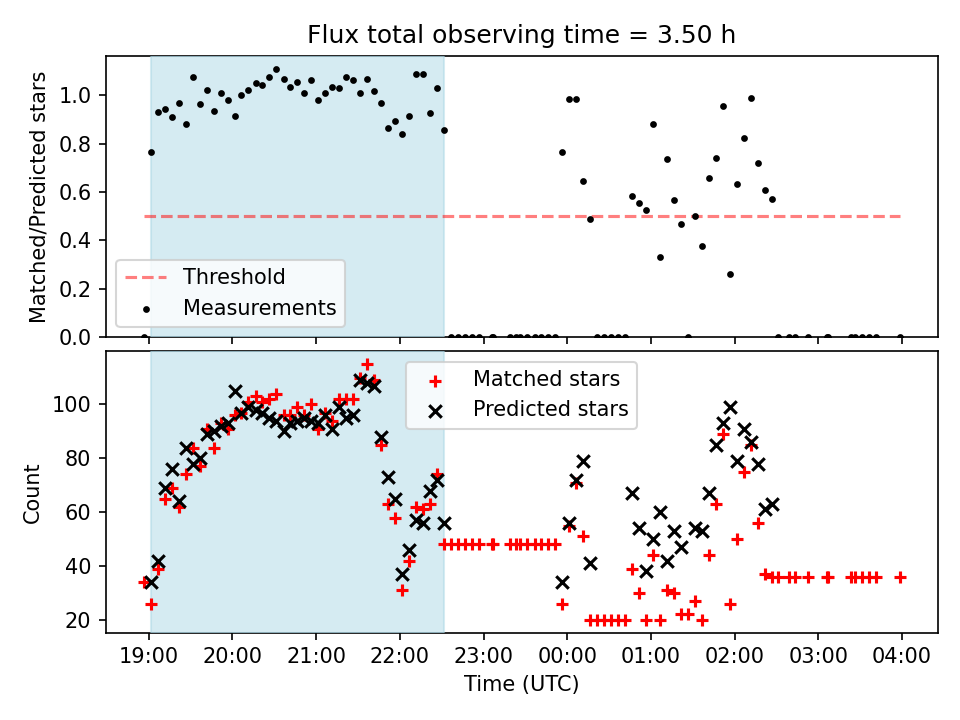 Flux total observing time = 3.50 h

Matched/Predicted stars

1.0
0.8
0.6
0.4
0.2
0.0

Threshold
Measurements

Count

100
80
60
40
20

Matched stars
Predicted stars

19:00
20:00
21:00
22:00
23:00
00:00
01:00
02:00
03:00
04:00

Time (UTC)